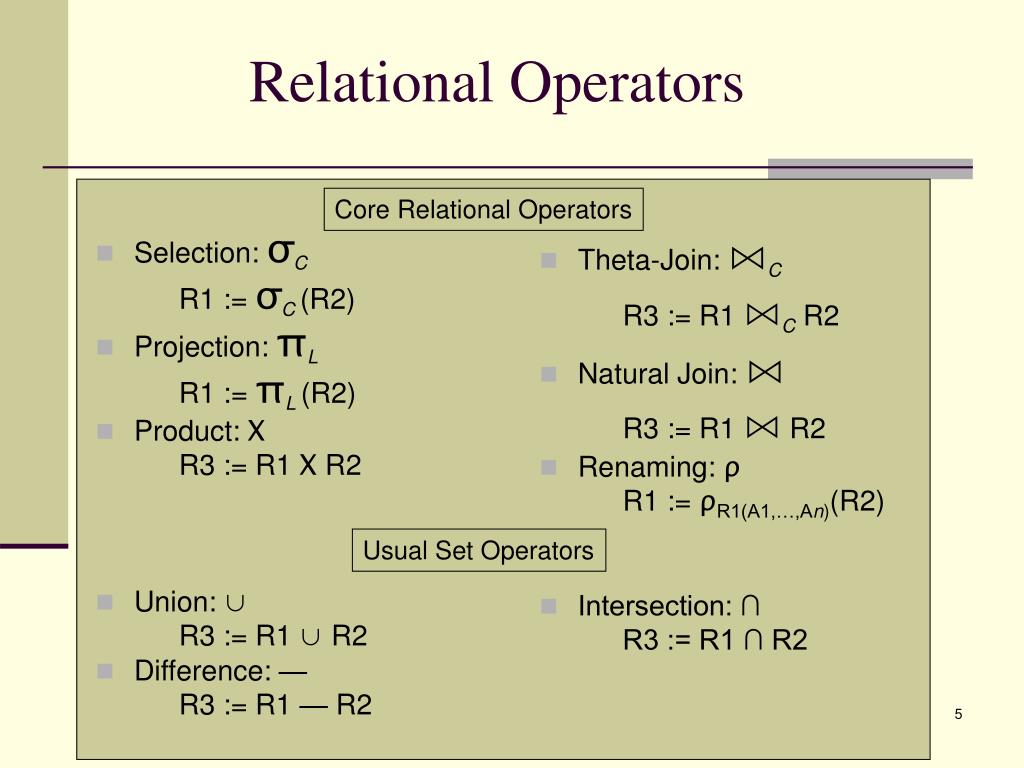 Relational Operators

Core Relational Operators

Selection: $\sigma_C$

R1 := $\sigma_C$ (R2)

Projection: $\pi_L$

R1 := $\pi_L$ (R2)

Product: X

R3 := R1 X R2

Theta-Join: $\bowtie_C$

R3 := R1 $\bowtie_C$ R2

Natural Join: $\bowtie$

R3 := R1 $\bowtie$ R2

Renaming: ρ

R1 := $\rho_{R1(A1,\ldots,An)}$(R2)

Usual Set Operators

Union: $\cup$

R3 := R1 $\cup$ R2

Difference: —

R3 := R1 — R2

Intersection: $\cap$

R3 := R1 $\cap$ R2

5